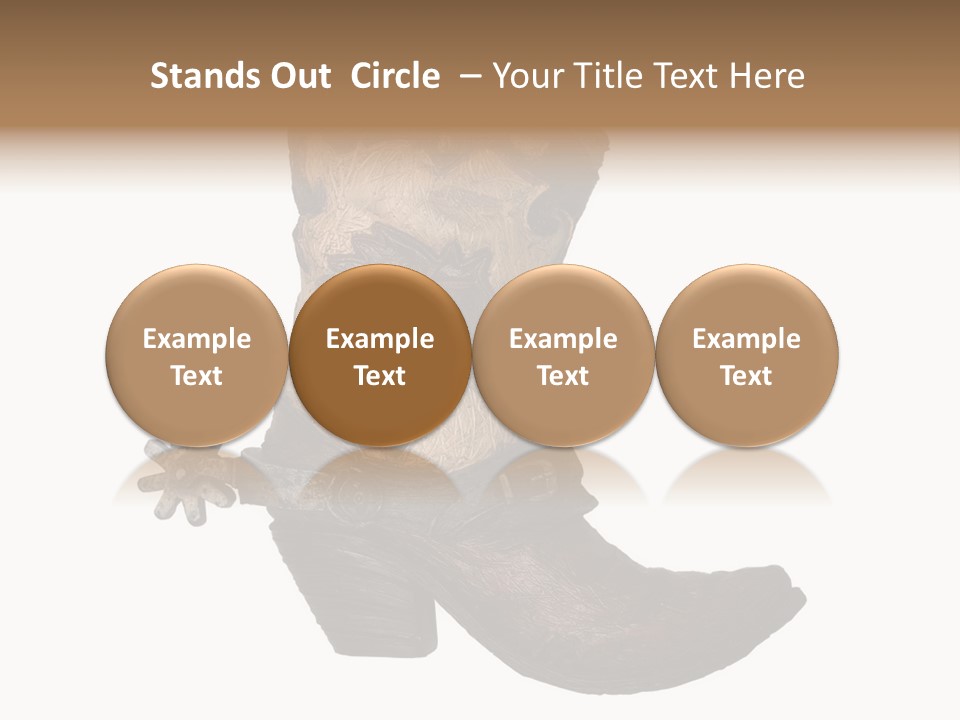 Stands Out Circle – Your Title Text Here

Example Text

Example Text

Example Text

Example Text